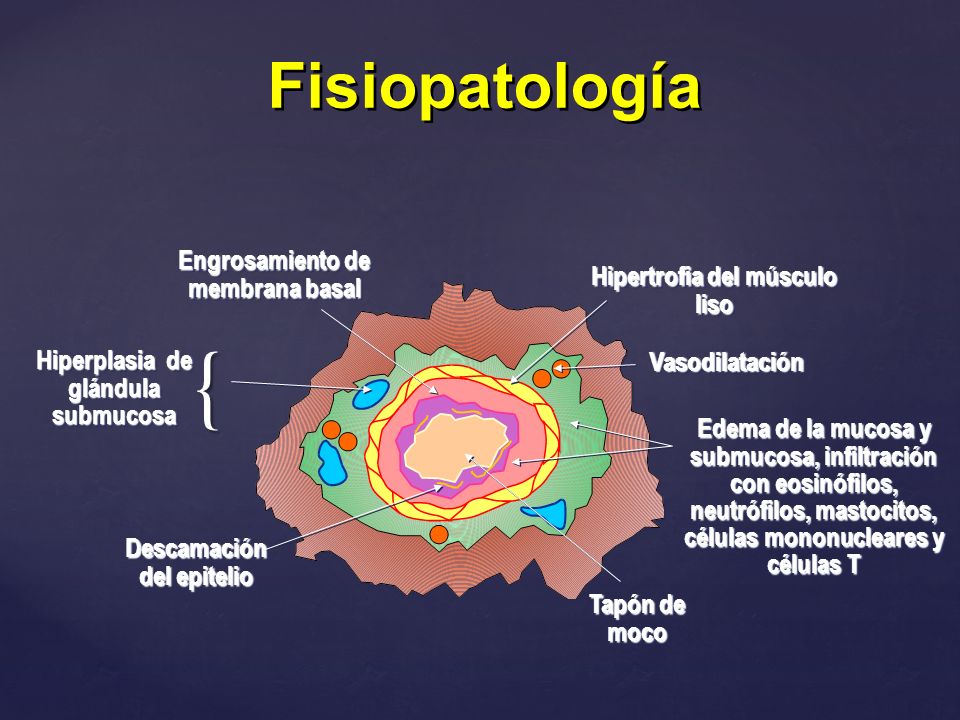 Fisiopatología

Engrosamiento de membrana basal

Hipertrofia del músculo liso

Hiperplasia de glándula submucosa

Vasodilatación

Edema de la mucosa y submucosa, infiltración con eosinófilos, neutrófilos, mastocitos, células mononucleares y células T

Descamación del epitelio

Tapón de moco